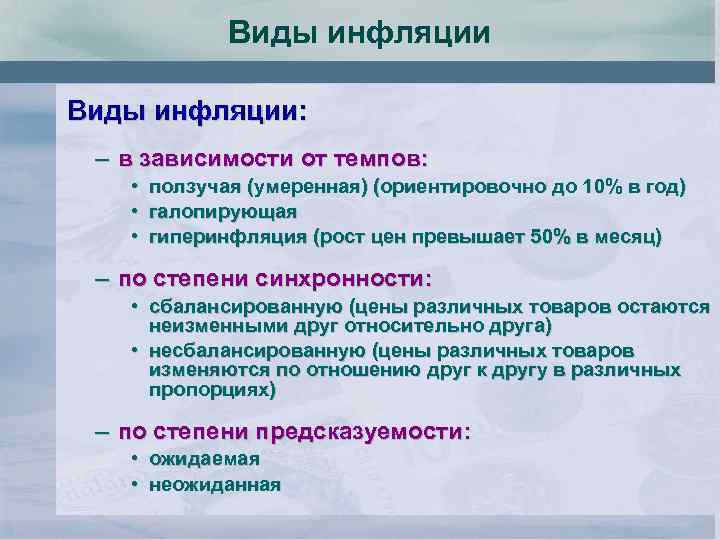 Виды инфляции

Виды инфляции:

– в зависимости от темпов:
• ползучая (умеренная) (ориентировочно до 10% в год)
• галопирующая
• гиперинфляция (рост цен превышает 50% в месяц)

– по степени синхронности:
• сбалансированную (цены различных товаров остаются неизменными друг относительно друга)
• несбалансированную (цены различных товаров изменяются по отношению друг к другу в различных пропорциях)

– по степени предсказуемости:
• ожидаемая
• неожиданная